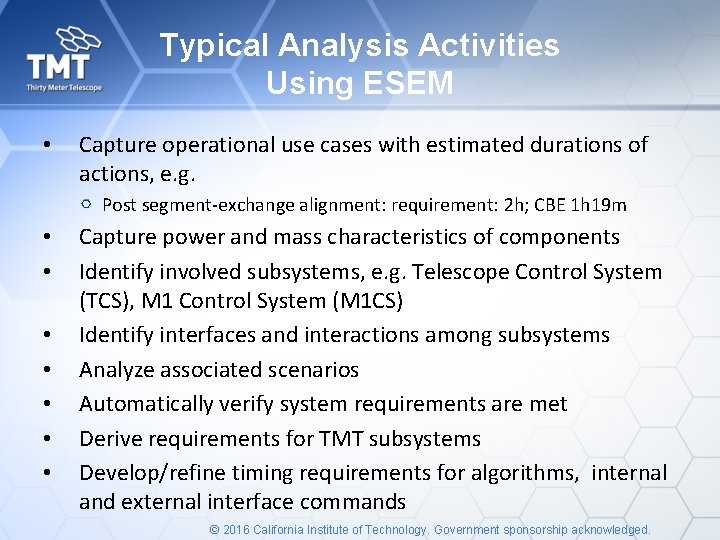 TMT
Thirty Meter Telescope

Typical Analysis Activities Using ESEM

• Capture operational use cases with estimated durations of actions, e.g.
○ Post segment-exchange alignment: requirement: 2h; CBE 1h19m
• Capture power and mass characteristics of components
• Identify involved subsystems, e.g. Telescope Control System (TCS), M1 Control System (M1CS)
• Identify interfaces and interactions among subsystems
• Analyze associated scenarios
• Automatically verify system requirements are met
• Derive requirements for TMT subsystems
• Develop/refine timing requirements for algorithms, internal and external interface commands

© 2016 California Institute of Technology. Government sponsorship acknowledged.